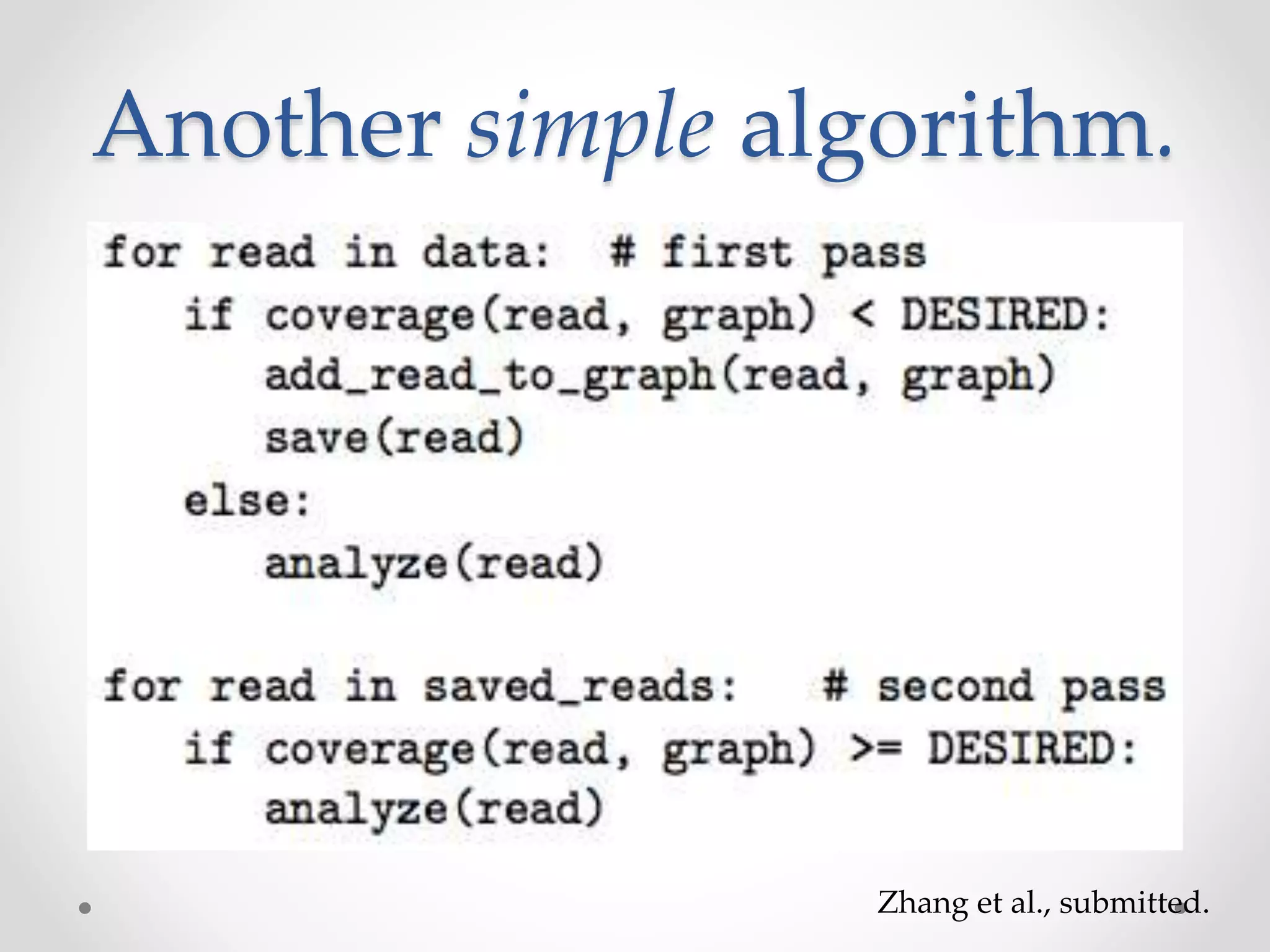 Another simple algorithm.

for read in data:  # first pass
    if coverage(read, graph) < DESIRED:
        add_read_to_graph(read, graph)
        save(read)
    else:
        analyze(read)

for read in saved_reads:   # second pass
    if coverage(read, graph) >= DESIRED:
        analyze(read)

Zhang et al., submitted.